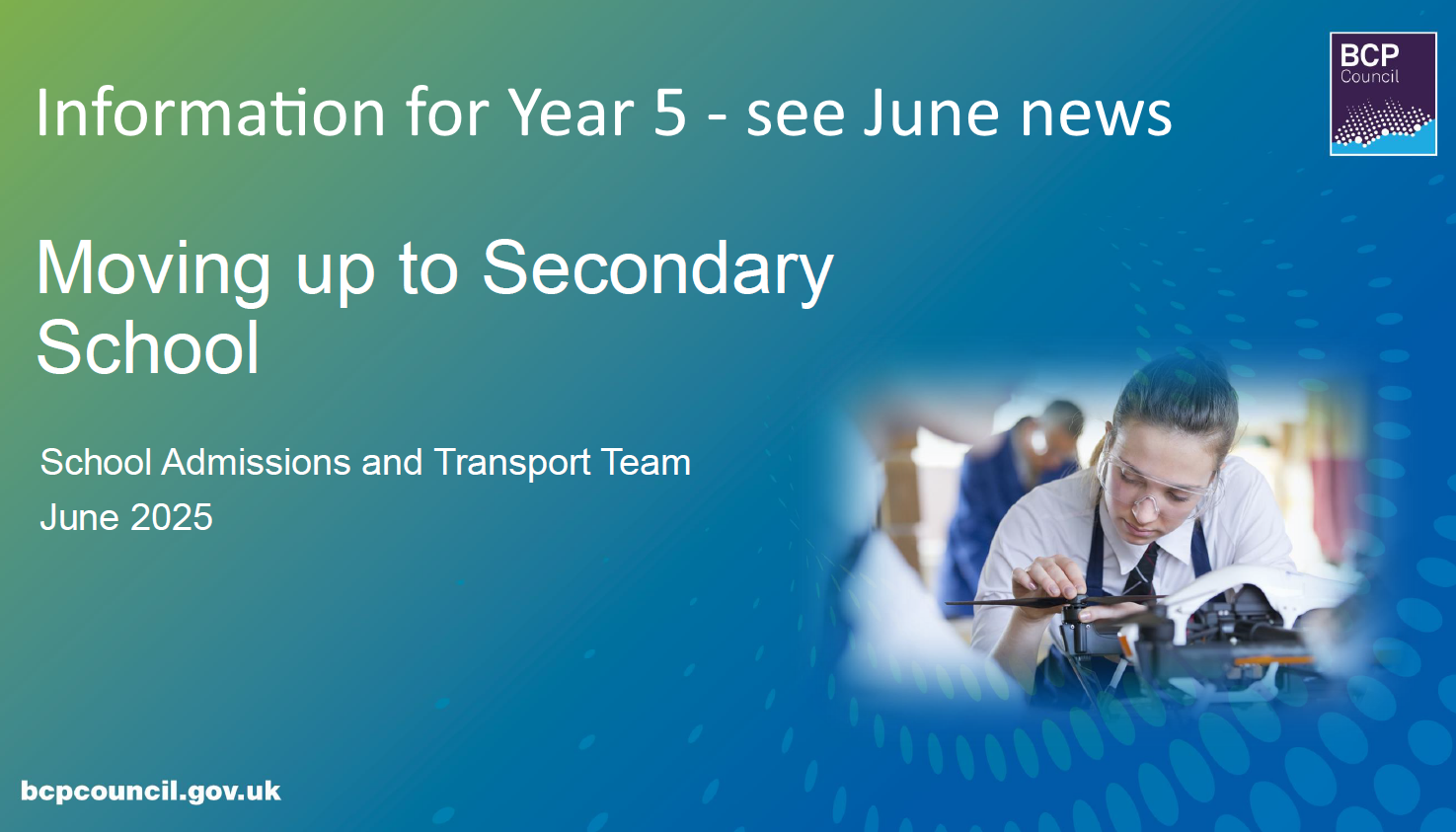 Information for Year 5 - see June news

BCP Council

Moving up to Secondary School

School Admissions and Transport Team

June 2025

bcpcouncil.gov.uk